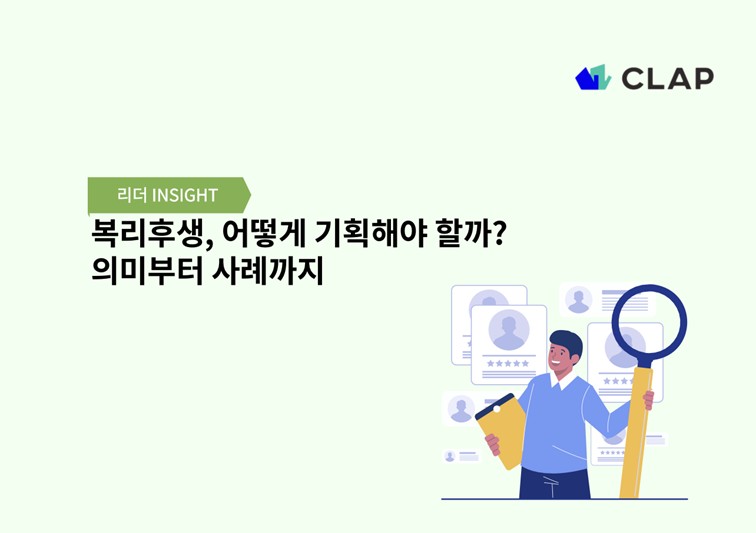 CLAP

리더 INSIGHT

복리후생, 어떻게 기획해야 할까?
의미부터 사례까지